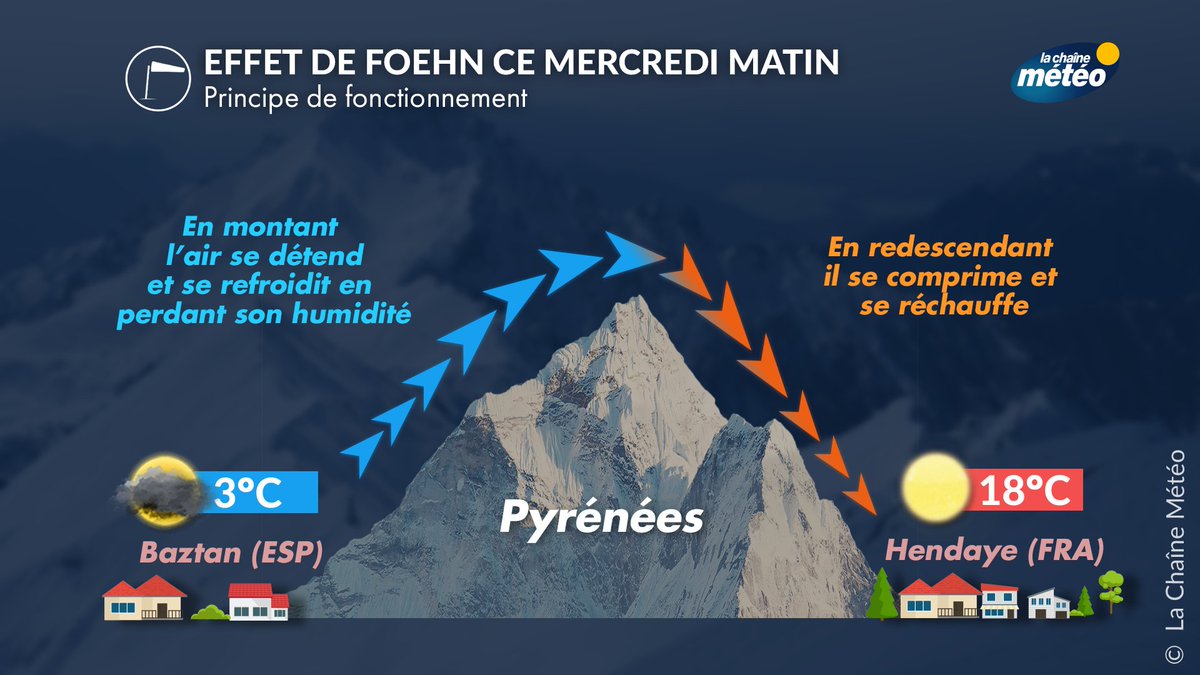 EFFET DE FOEHN CE MERCREDI MATIN
Principe de fonctionnement

la chaîne météo

En montant l'air se détend et se refroidit en perdant son humidité

En redescendant il se comprime et se réchauffe

3°C

Baztan (ESP)

Pyrénées

18°C

Hendaye (FRA)

© La Chaîne Météo